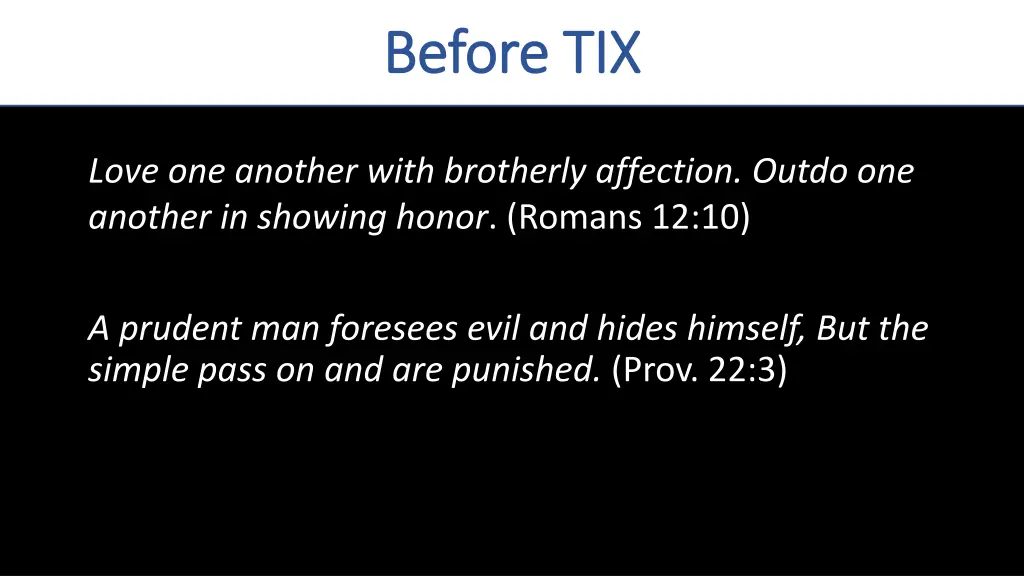 Before TIX

Love one another with brotherly affection. Outdo one another in showing honor. (Romans 12:10)

A prudent man foresees evil and hides himself, But the simple pass on and are punished. (Prov. 22:3)